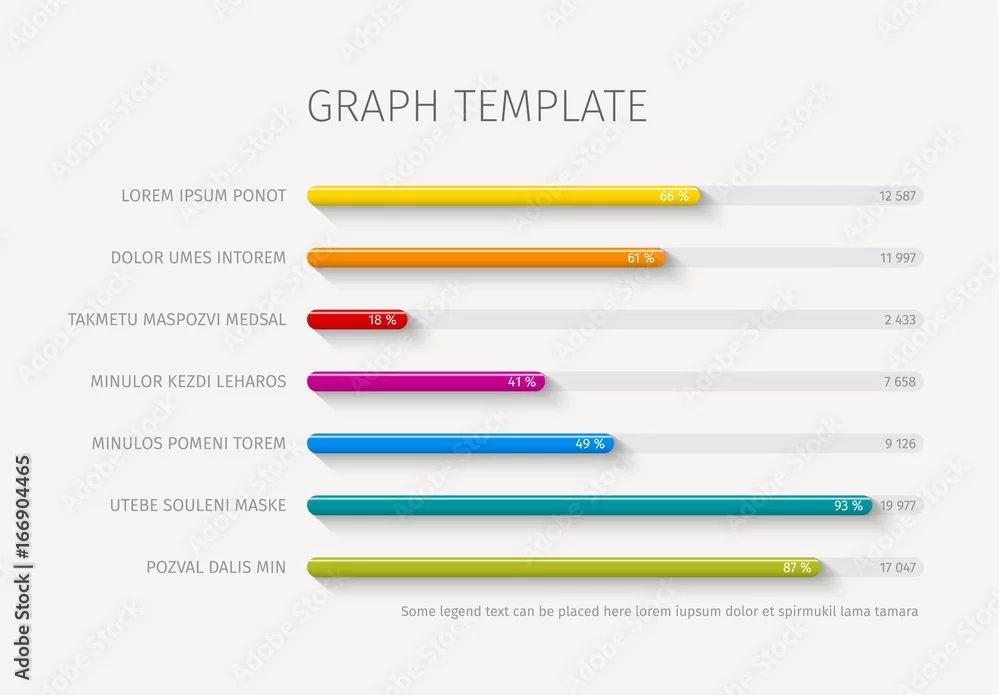 GRAPH TEMPLATE

LOREM IPSUM PONOT 66 % 12 587

DOLOR UMES INTOREM 61 % 11 997

TAKMETU MASPOZVI MEDSAL 18 % 2 433

MINULOR KEZDI LEHAROS 41 % 7 658

MINULOS POMENI TOREM 49 % 9 126

UTEBE SOULENI MASKE 93 % 19 977

POZVAL DALIS MIN 87 % 17 047

Some legend text can be placed here lorem iupsum dolor et spirmukil lama tamara

Adobe Stock | #166904465